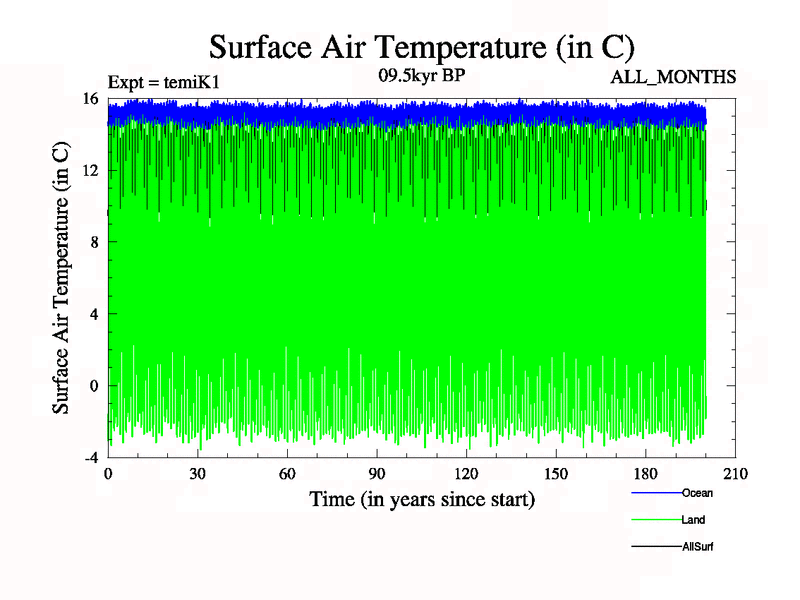 Surface Air Temperature (in C)

Expt = temiK1

09.5kyr BP

ALL_MONTHS

Surface Air Temperature (in C)

16
12
8
4
0
-4

0 30 60 90 120 150 180 210

Time (in years since start)

Ocean
Land
AllSurf